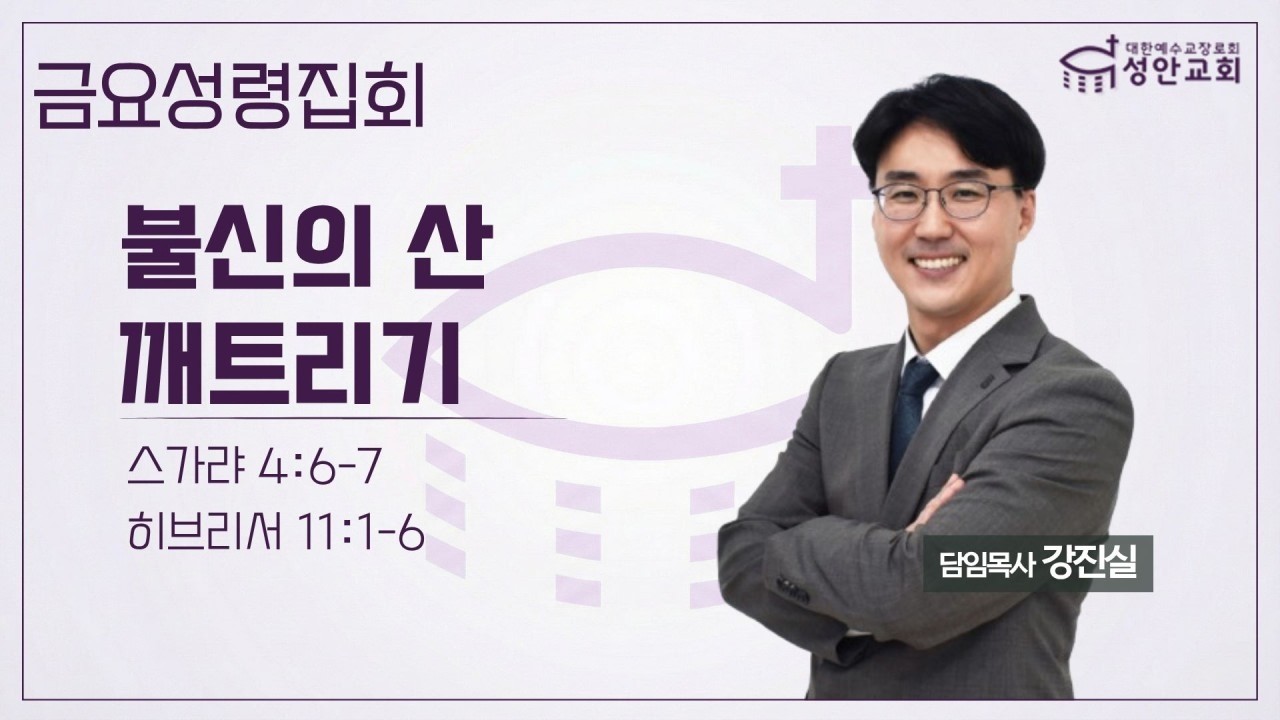 금요성령집회

대한예수교장로회
성안교회

불신의 산
깨트리기

스가랴 4:6-7
히브리서 11:1-6

담임목사 강진실